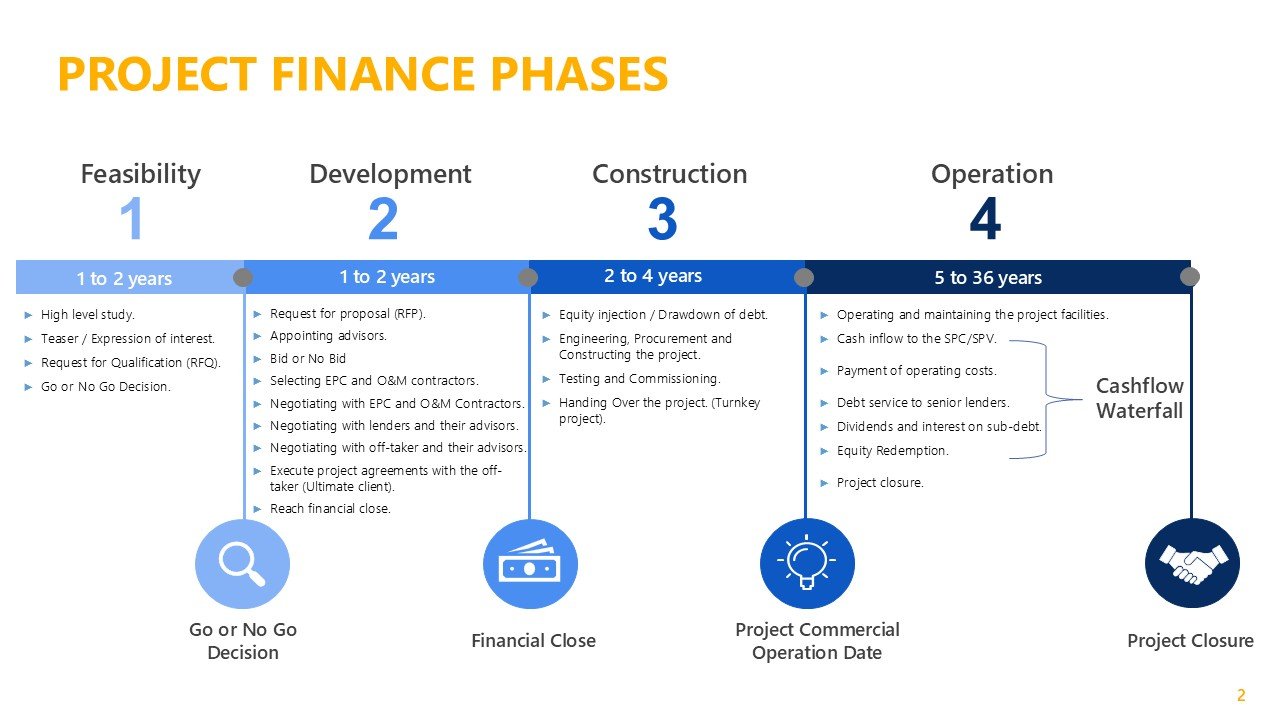 PROJECT FINANCE PHASES

Feasibility
1
1 to 2 years
► High level study.
► Teaser / Expression of interest.
► Request for Qualification (RFQ).
► Go or No Go Decision.

Development
2
1 to 2 years
► Request for proposal (RFP).
► Appointing advisors.
► Bid or No Bid
► Selecting EPC and O&M contractors.
► Negotiating with EPC and O&M Contractors.
► Negotiating with lenders and their advisors.
► Negotiating with off-taker and their advisors.
► Execute project agreements with the off-taker (Ultimate client).
► Reach financial close.

Construction
3
2 to 4 years
► Equity injection / Drawdown of debt.
► Engineering, Procurement and Constructing the project.
► Testing and Commissioning.
► Handing Over the project. (Turnkey project).

Operation
4
5 to 36 years
► Operating and maintaining the project facilities.
► Cash inflow to the SPC/SPV.
► Payment of operating costs.
► Debt service to senior lenders.
► Dividends and interest on sub-debt.
► Equity Redemption.
► Project closure.

Cashflow Waterfall

Go or No Go Decision

Financial Close

Project Commercial Operation Date

Project Closure

2